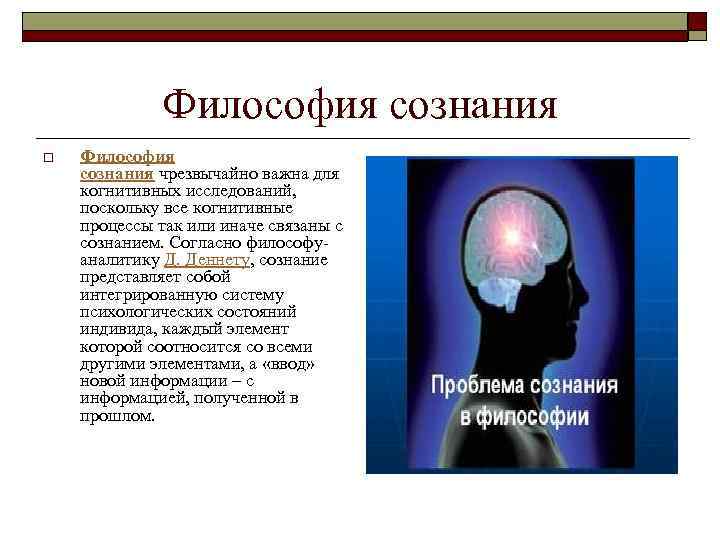 Философия сознания

Философия сознания чрезвычайно важна для когнитивных исследований, поскольку все когнитивные процессы так или иначе связаны с сознанием. Согласно философу-аналитику Д. Деннету, сознание представляет собой интегрированную систему психологических состояний индивида, каждый элемент которой соотносится со всеми другими элементами, а «ввод» новой информации – с информацией, полученной в прошлом.

Проблема сознания в философии